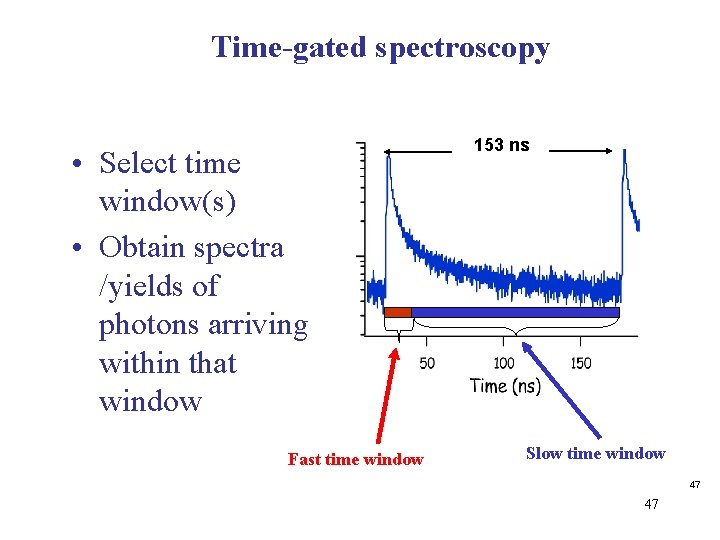 Time-gated spectroscopy

• Select time window(s)
• Obtain spectra /yields of photons arriving within that window

153 ns

50
100
150
Time (ns)

Fast time window

Slow time window

47

47